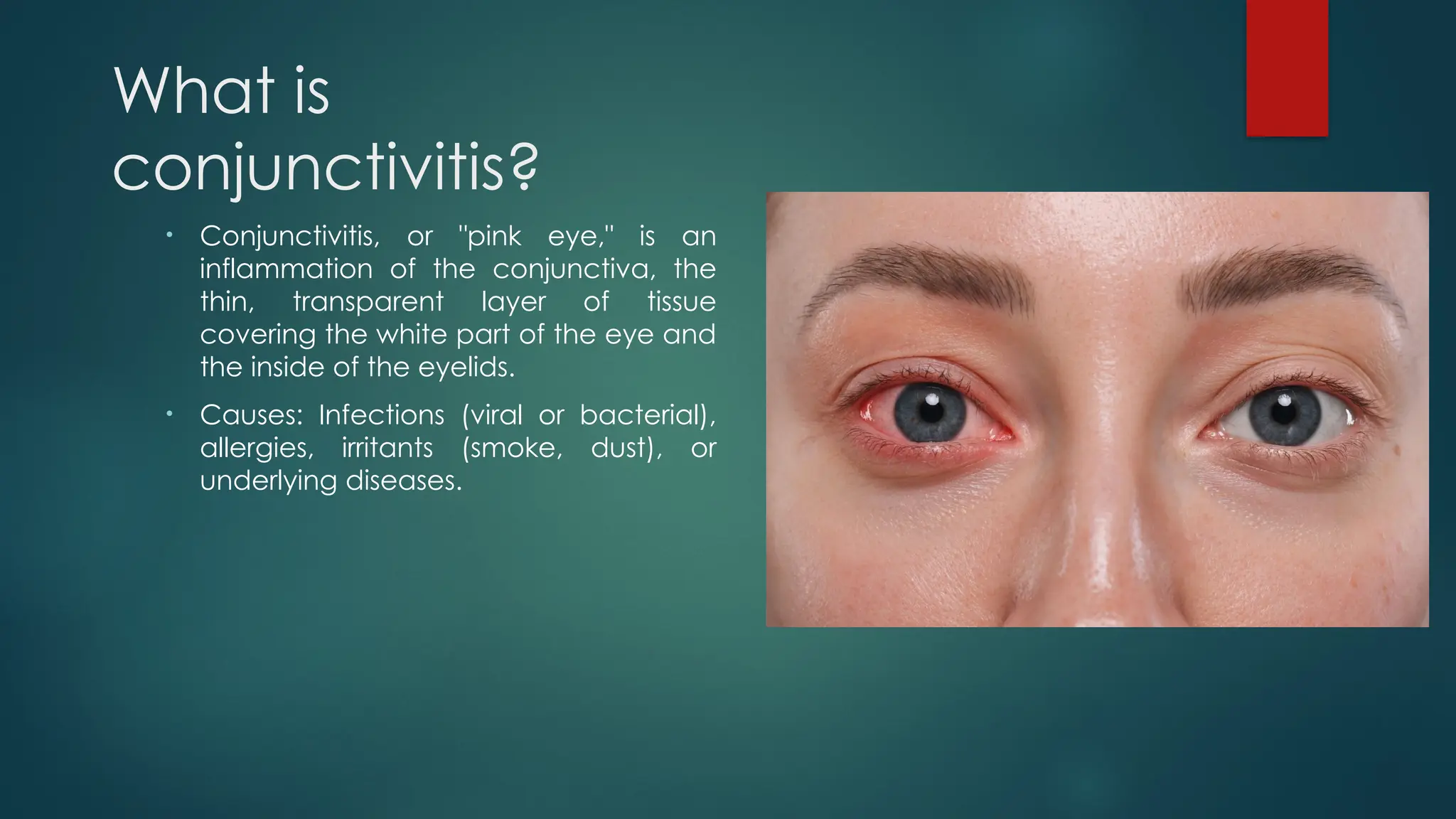 What is conjunctivitis?

• Conjunctivitis, or "pink eye," is an inflammation of the conjunctiva, the thin, transparent layer of tissue covering the white part of the eye and the inside of the eyelids.

• Causes: Infections (viral or bacterial), allergies, irritants (smoke, dust), or underlying diseases.